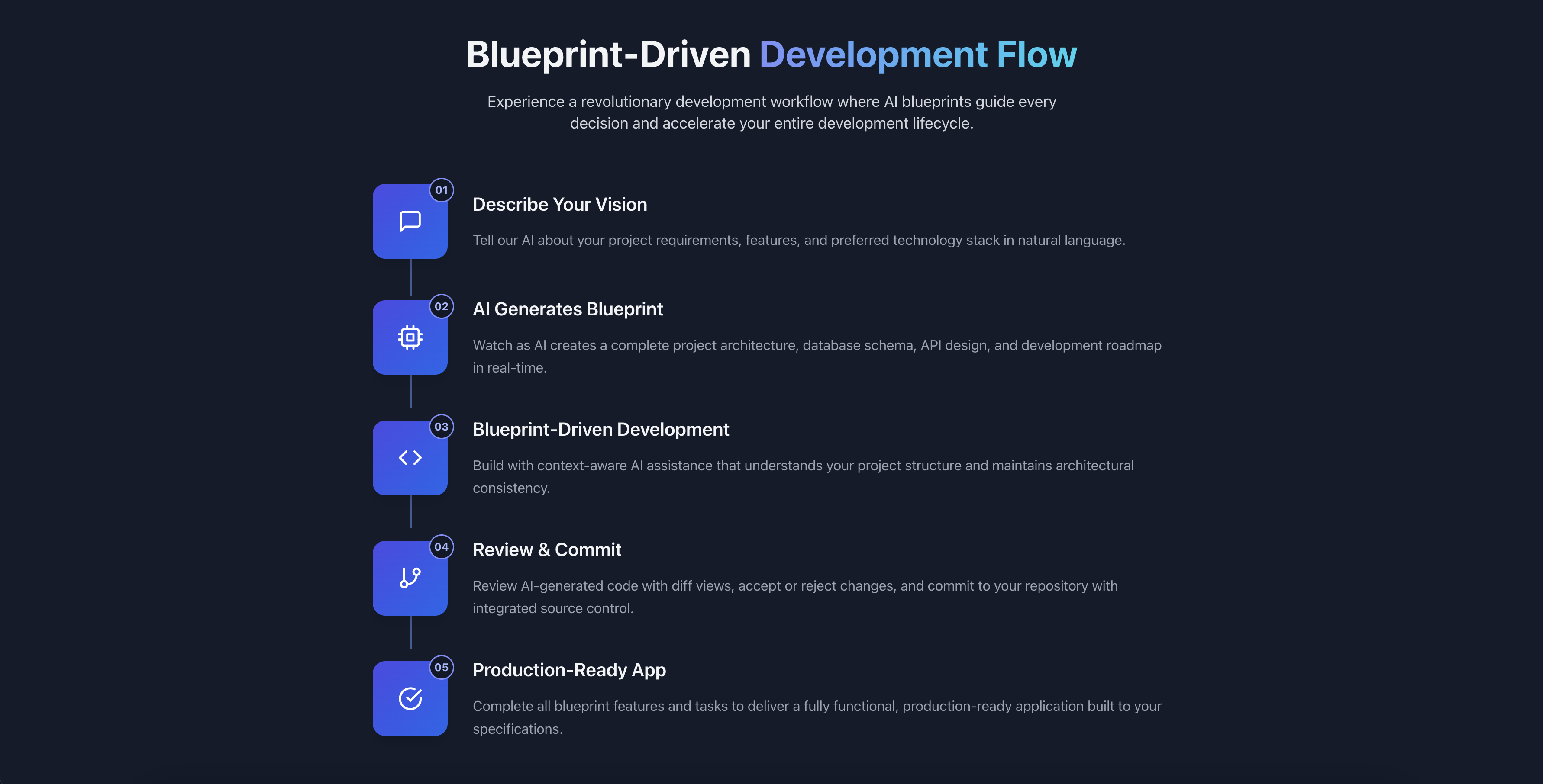 Blueprint-Driven Development Flow

Experience a revolutionary development workflow where AI blueprints guide every decision and accelerate your entire development lifecycle.

01

Describe Your Vision

Tell our AI about your project requirements, features, and preferred technology stack in natural language.

02

AI Generates Blueprint

Watch as AI creates a complete project architecture, database schema, API design, and development roadmap in real-time.

03

Blueprint-Driven Development

Build with context-aware AI assistance that understands your project structure and maintains architectural consistency.

04

Review & Commit

Review AI-generated code with diff views, accept or reject changes, and commit to your repository with integrated source control.

05

Production-Ready App

Complete all blueprint features and tasks to deliver a fully functional, production-ready application built to your specifications.